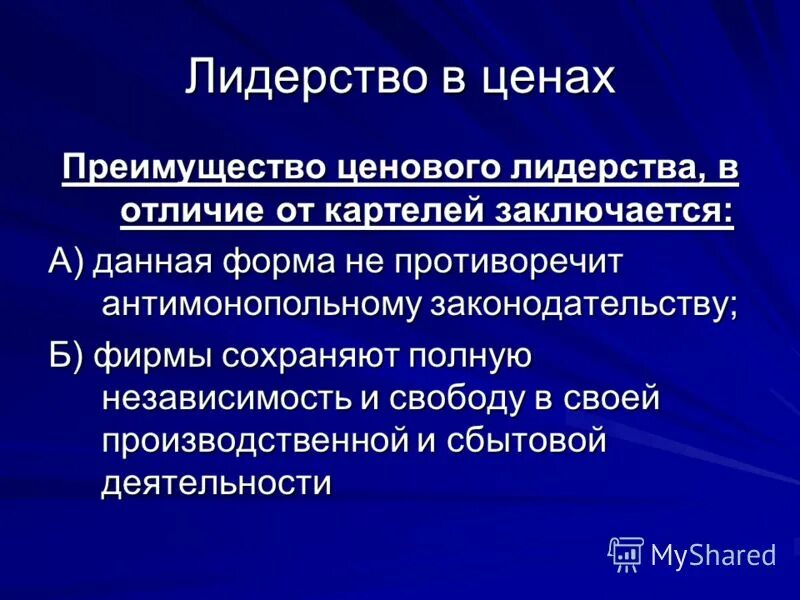 Лидерство в ценах

Преимущество ценового лидерства, в отличие от картелей заключается:

А) данная форма не противоречит антимонопольному законодательству;

Б) фирмы сохраняют полную независимость и свободу в своей производственной и сбытовой деятельности

MyShared